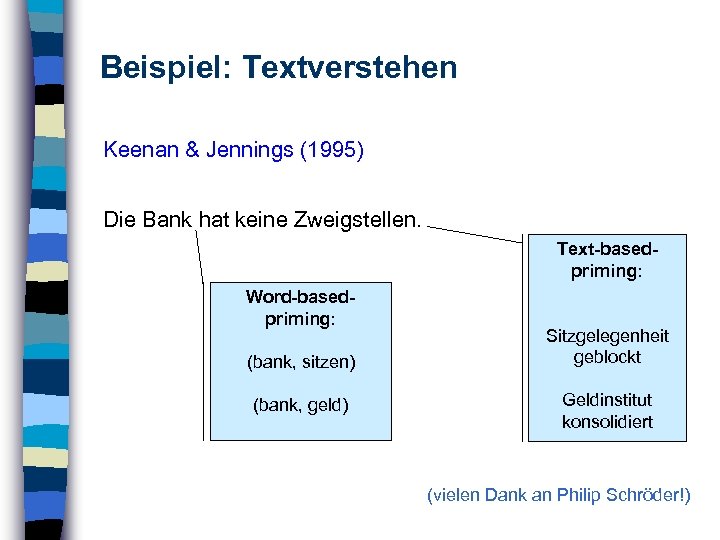 Beispiel: Textverstehen

Keenan & Jennings (1995)

Die Bank hat keine Zweigstellen.

Word-based-priming:

(bank, sitzen)

(bank, geld)

Text-based-priming:

Sitzgelegenheit geblockt

Geldinstitut konsolidiert

(vielen Dank an Philip Schröder!)